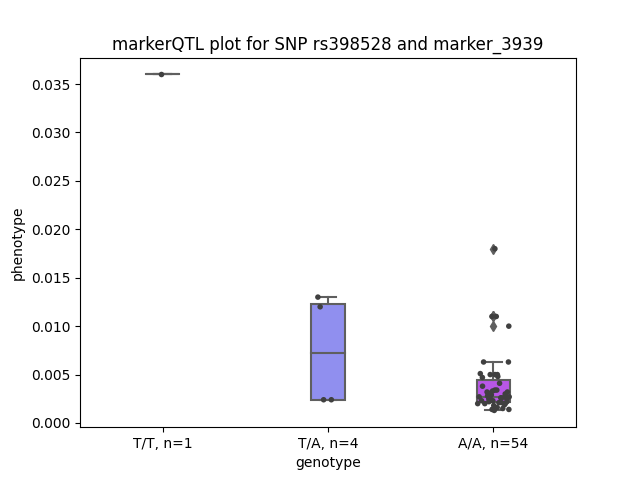 markerQTL plot for SNP rs398528 and marker_3939

phenotype

0.035
0.030
0.025
0.020
0.015
0.010
0.005
0.000

T/T, n=1
T/A, n=4
A/A, n=54

genotype